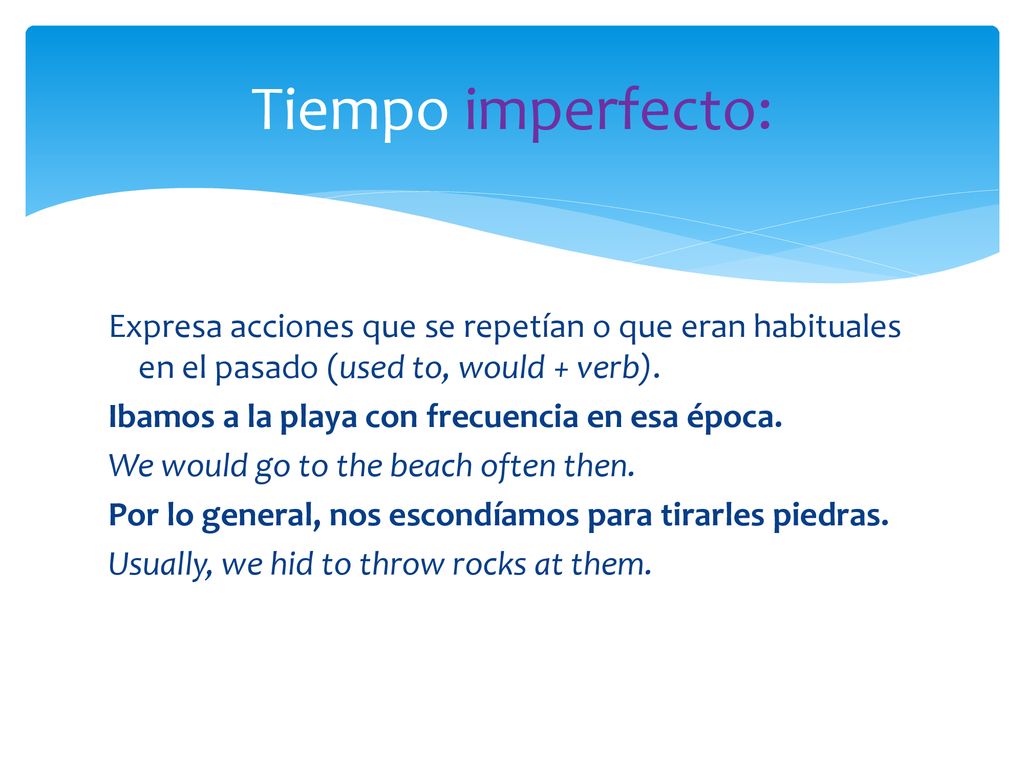 Tiempo imperfecto:

Expresa acciones que se repetían o que eran habituales en el pasado (used to, would + verb).

Ibamos a la playa con frecuencia en esa época.

We would go to the beach often then.

Por lo general, nos escondíamos para tirarles piedras.

Usually, we hid to throw rocks at them.